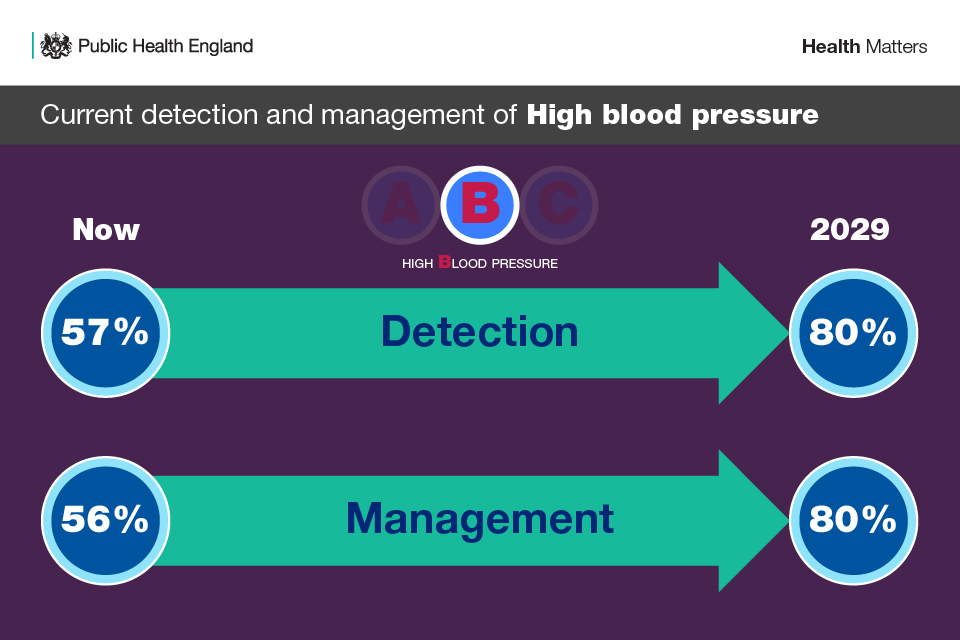 Public Health England

Health Matters

Current detection and management of High blood pressure

A B C

HIGH BLOOD PRESSURE

Now

2029

57%

Detection

80%

56%

Management

80%